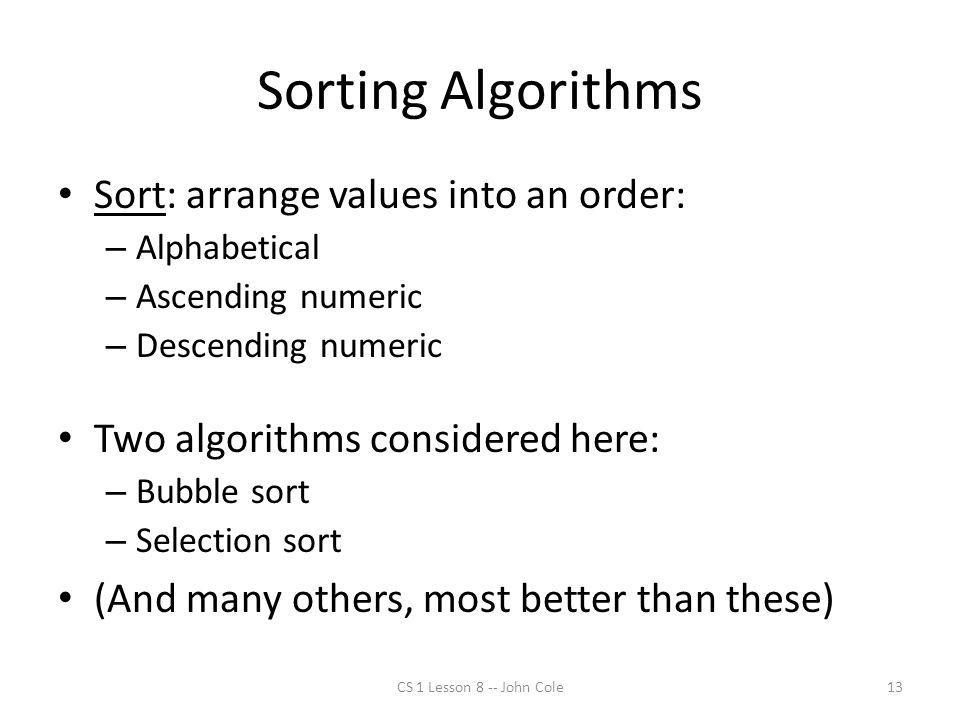 Sorting Algorithms

• Sort: arrange values into an order:
– Alphabetical
– Ascending numeric
– Descending numeric

• Two algorithms considered here:
– Bubble sort
– Selection sort

• (And many others, most better than these)

CS 1 Lesson 8 -- John Cole

13